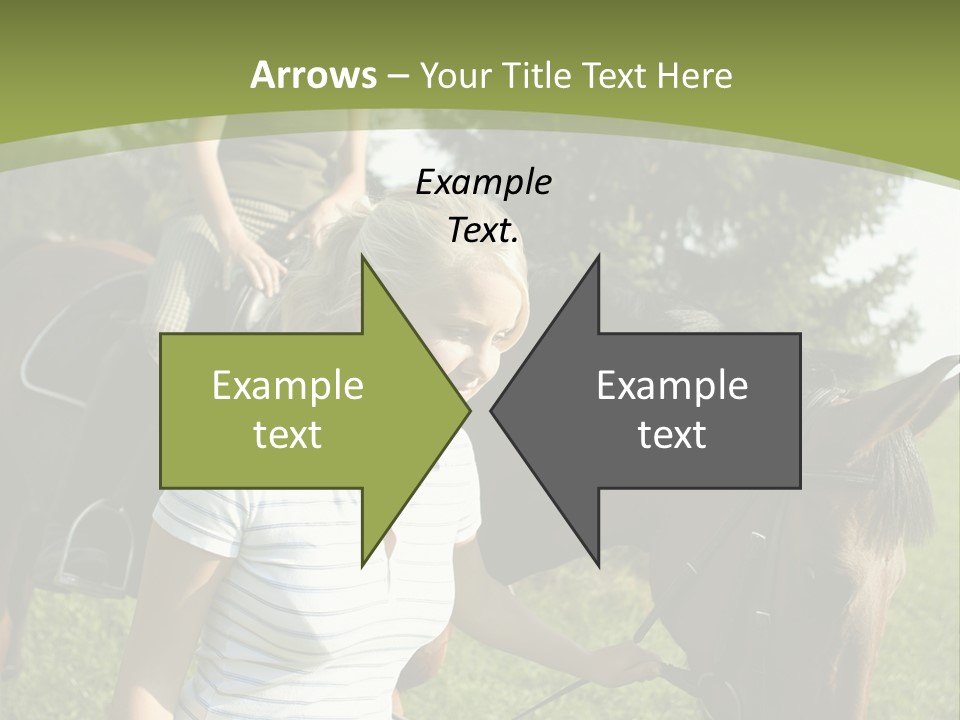 Arrows – Your Title Text Here

Example Text.

Example text

Example text